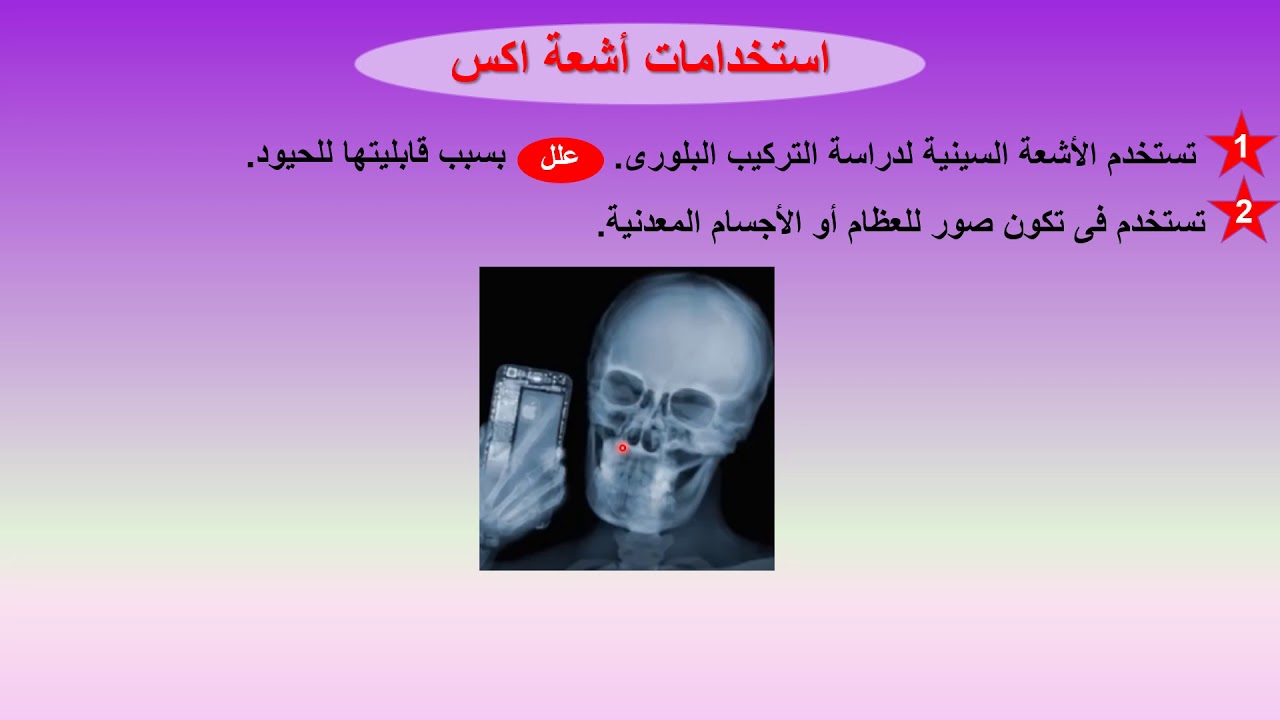 استخدامات أشعة اكس

1 تستخدم الأشعة السينية لدراسة التركيب البلورى. علل بسبب قابليتها للحيود.

2 تستخدم فى تكون صور للعظام أو الأجسام المعدنية.